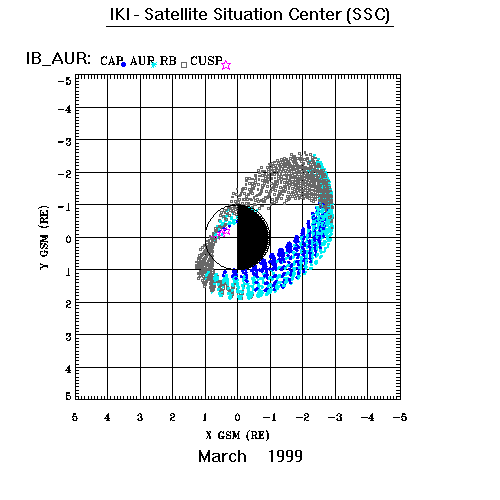 IKI - Satellite Situation Center (SSC)

IB_AUR: CAP AUR RB CUSP

-5
-4
-3
-2
-1
0
1
2
3
4
5

Y GSM (RE)

5 4 3 2 1 0 -1 -2 -3 -4 -5

X GSM (RE)

March 1999